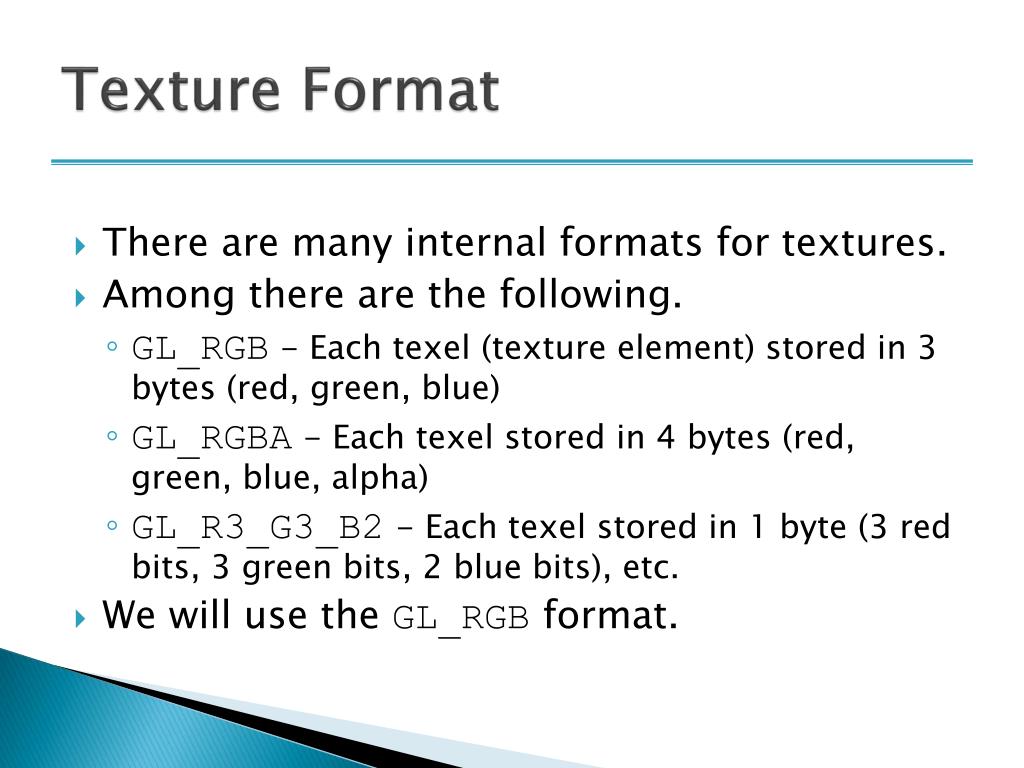 Texture Format

There are many internal formats for textures.

Among there are the following.

GL_RGB – Each texel (texture element) stored in 3 bytes (red, green, blue)

GL_RGBA – Each texel stored in 4 bytes (red, green, blue, alpha)

GL_R3_G3_B2 – Each texel stored in 1 byte (3 red bits, 3 green bits, 2 blue bits), etc.

We will use the GL_RGB format.